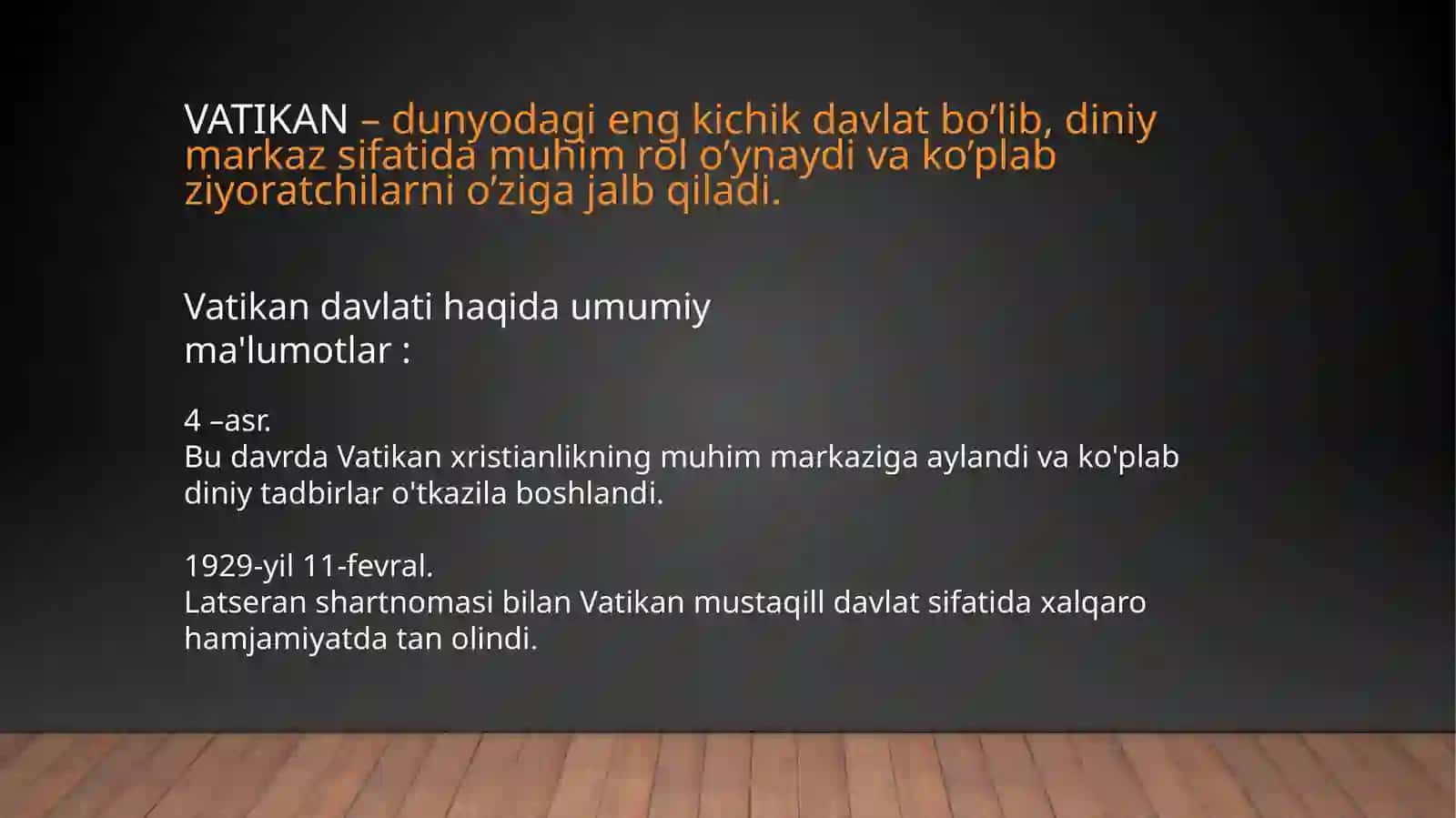 VATIKAN – dunyodagi eng kichik davlat bo’lib, diniy markaz sifatida muhim rol o’ynaydi va ko’plab ziyoratchilarni o’ziga jalb qiladi.

Vatikan davlati haqida umumiy ma'lumotlar :

4 –asr.
Bu davrda Vatikan xristianlikning muhim markaziga aylandi va ko'plab diniy tadbirlar o'tkazila boshlandi.

1929-yil 11-fevral.
Latseran shartnomasi bilan Vatikan mustaqill davlat sifatida xalqaro hamjamiyatda tan olindi.